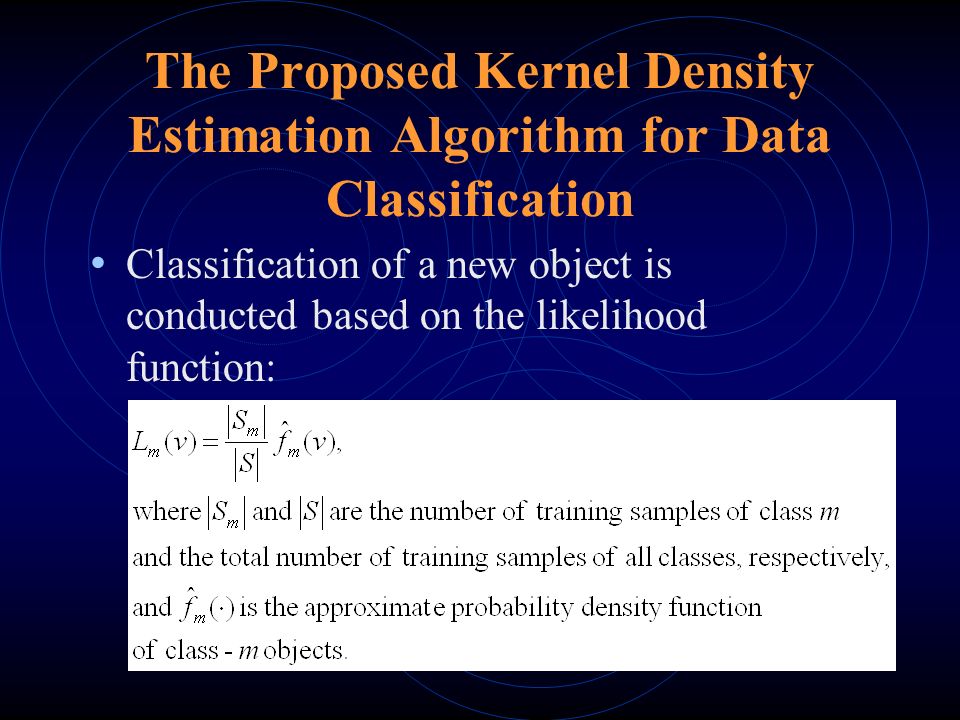 The Proposed Kernel Density Estimation Algorithm for Data Classification

• Classification of a new object is conducted based on the likelihood function:

$L_m(v) = \frac{|S_m|}{|S|} \hat{f}_m(v),$

where $|S_m|$ and $|S|$ are the number of training samples of class $m$ and the total number of training samples of all classes, respectively, and $\hat{f}_m(\cdot)$ is the approximate probability density function of class - $m$ objects.